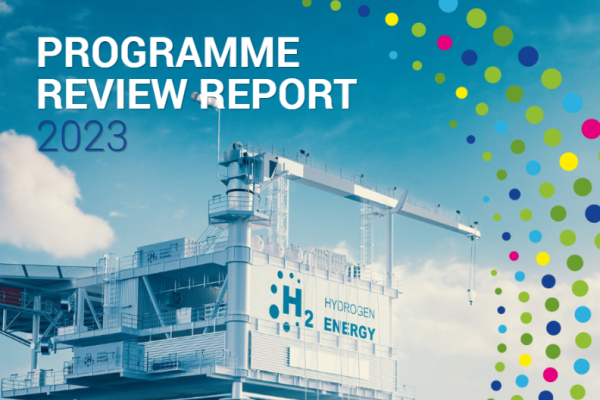 PROGRAMME REVIEW REPORT 2023

$H_2$ HYDROGEN ENERGY